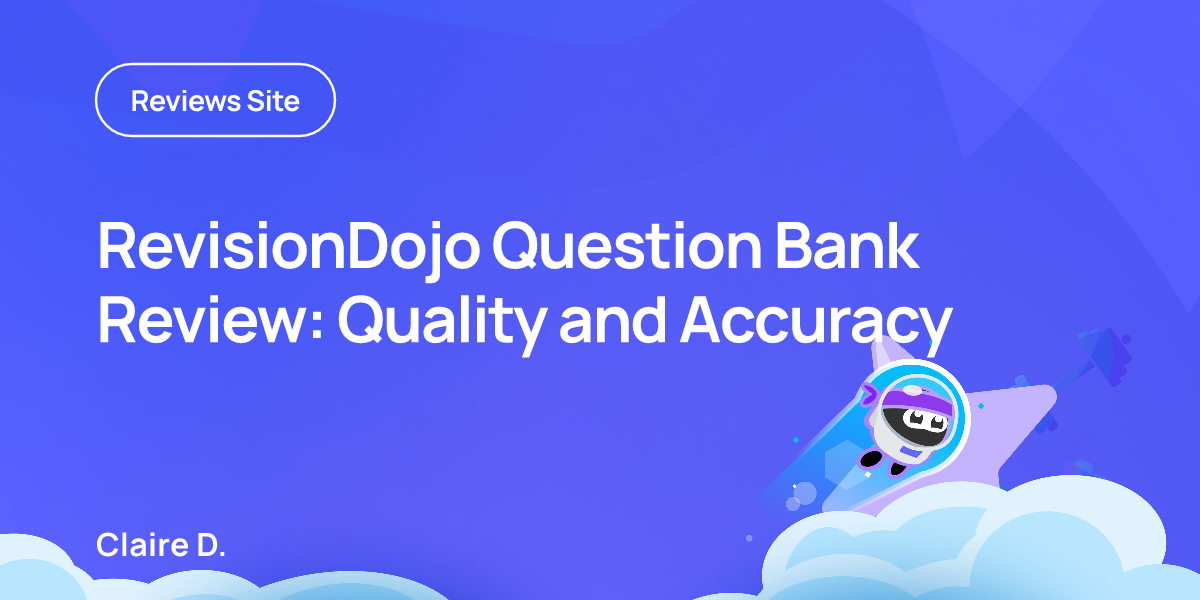 Reviews Site

RevisionDojo Question Bank Review: Quality and Accuracy

Claire D.